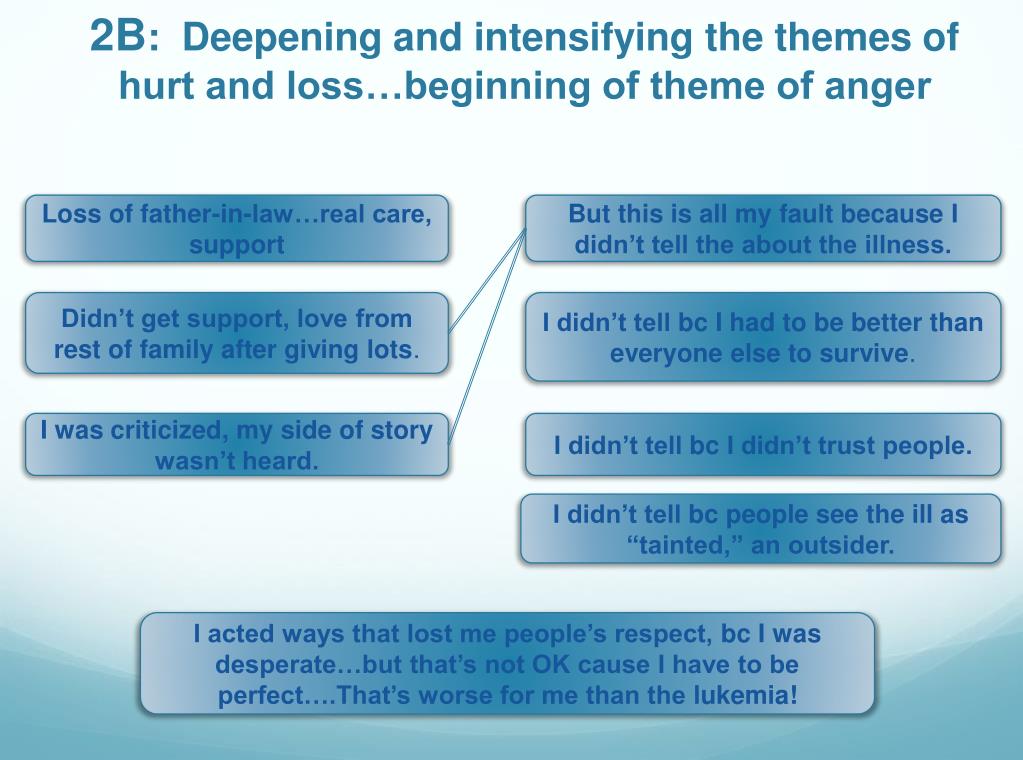 2B: Deepening and intensifying the themes of hurt and loss…beginning of theme of anger

Loss of father-in-law…real care, support

Didn't get support, love from rest of family after giving lots.

I was criticized, my side of story wasn't heard.

But this is all my fault because I didn't tell the about the illness.

I didn't tell bc I had to be better than everyone else to survive.

I didn't tell bc I didn't trust people.

I didn't tell bc people see the ill as "tainted," an outsider.

I acted ways that lost me people's respect, bc I was desperate…but that's not OK cause I have to be perfect….That's worse for me than the lukemia!